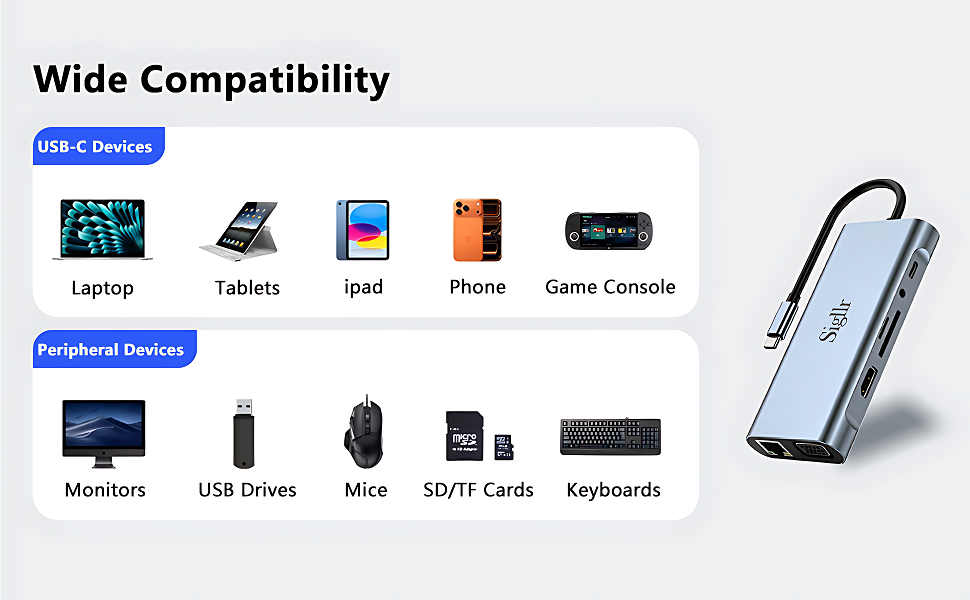 Wide Compatibility

USB-C Devices

Laptop
Tablets
ipad
Phone
Game Console

Peripheral Devices

Monitors
USB Drives
Mice
SD/TF Cards
Keyboards

Sigllr